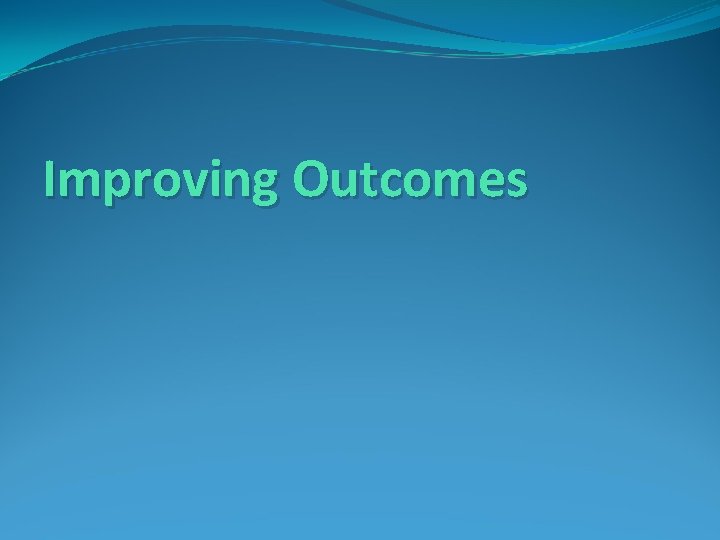 Improving Outcomes